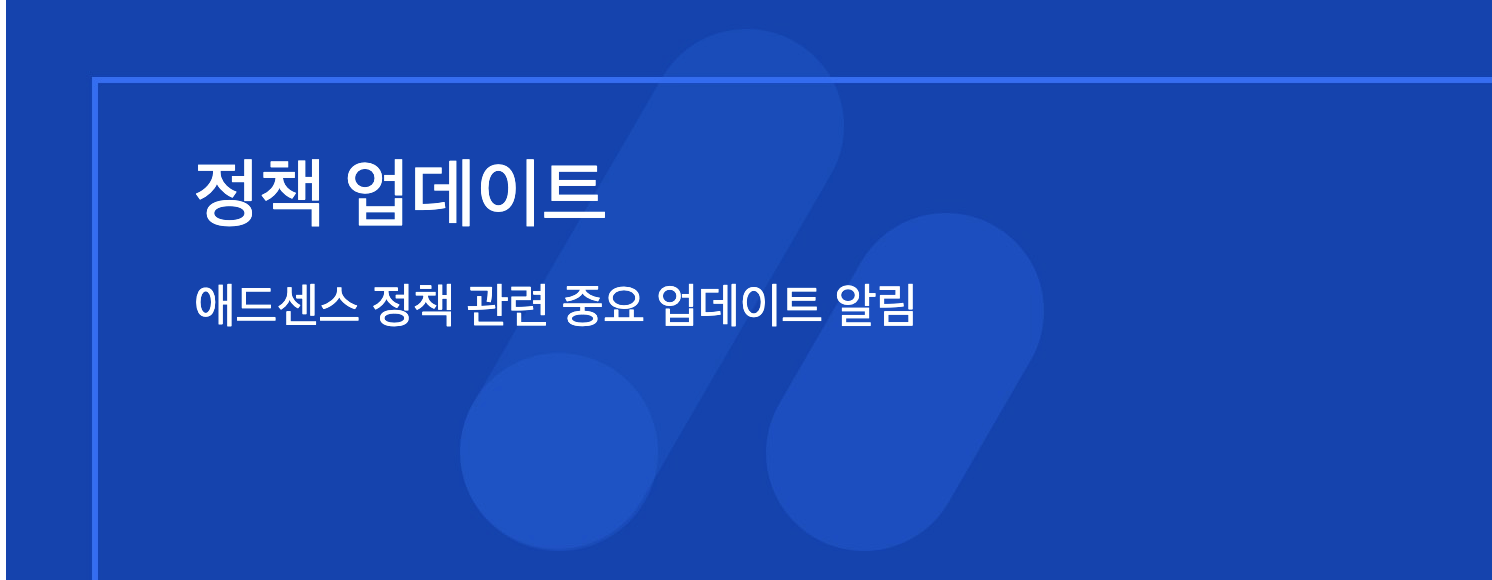 정책 업데이트

애드센스 정책 관련 중요 업데이트 알림